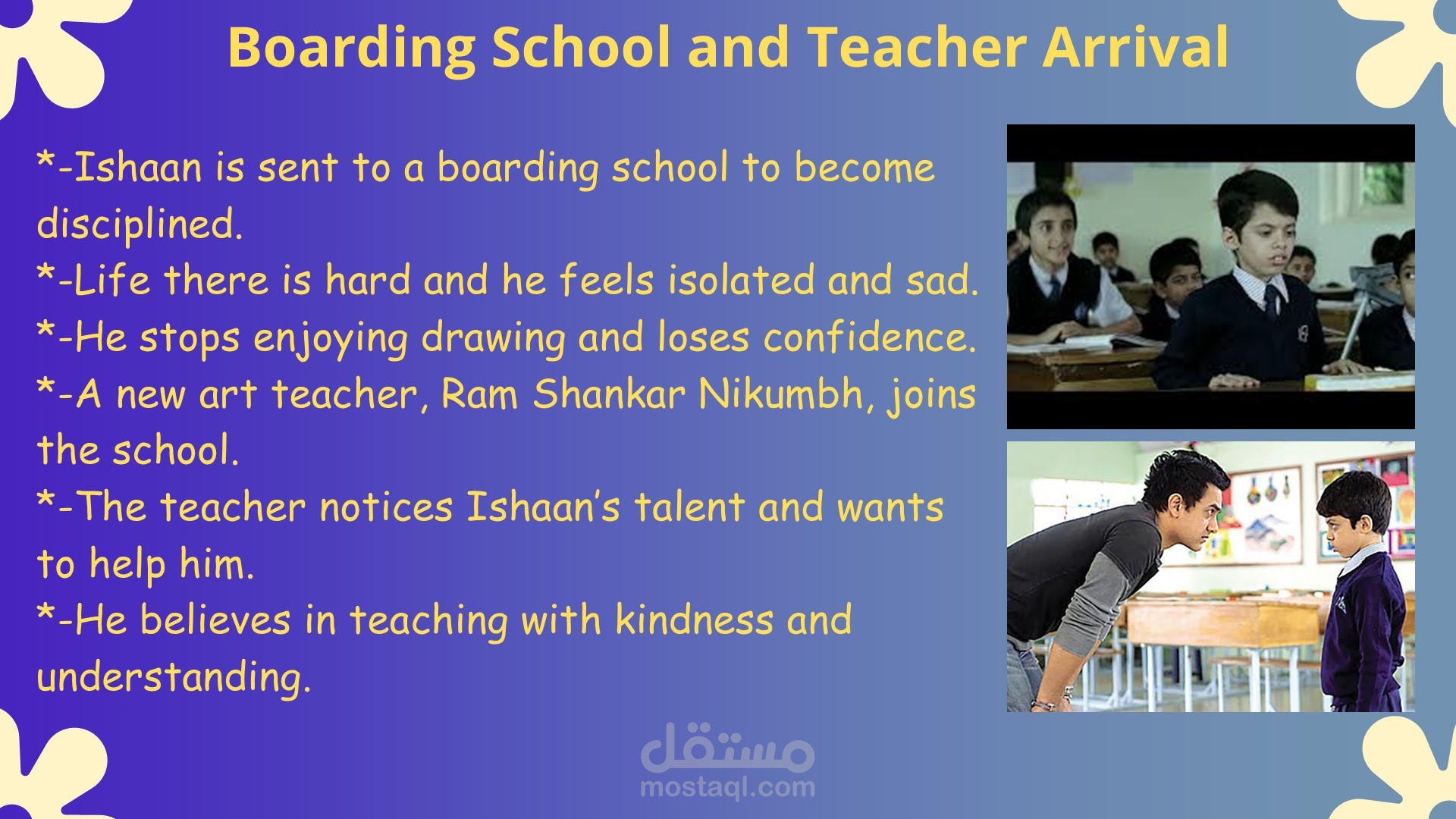 Boarding School and Teacher Arrival

*-Ishaan is sent to a boarding school to become disciplined.
*-Life there is hard and he feels isolated and sad.
*-He stops enjoying drawing and loses confidence.
*-A new art teacher, Ram Shankar Nikumbh, joins the school.
*-The teacher notices Ishaan's talent and wants to help him.
*-He believes in teaching with kindness and understanding.

مستقل
mostaql.com